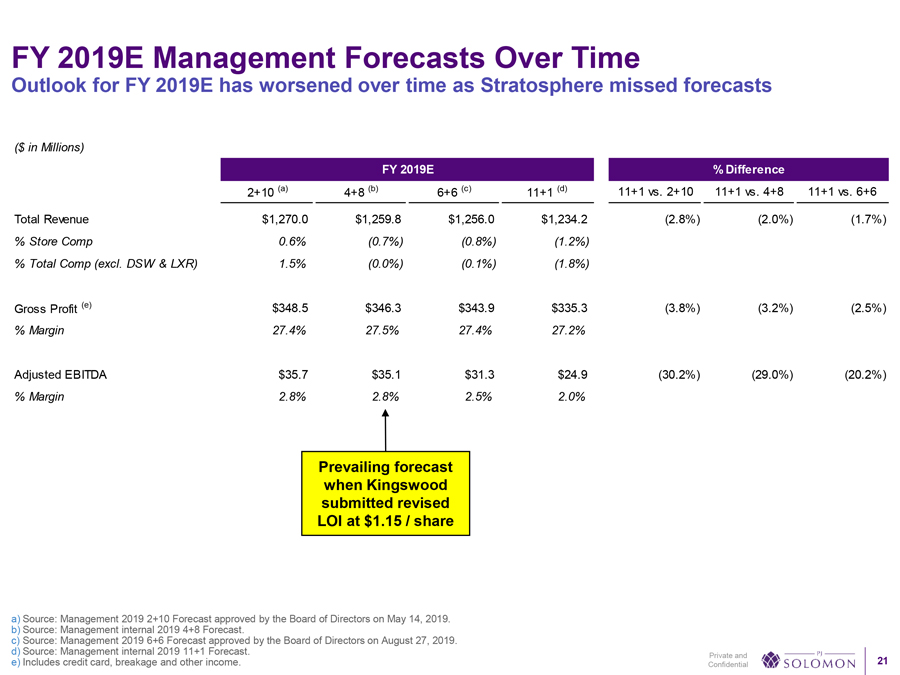 FY 2019E Management Forecasts Over Time
Outlook for FY 2019E has worsened over time as Stratosphere missed forecasts

($ in Millions)

| | FY 2019E | | | | % Difference | | |
|---|---|---|---|---|---|---|---|
| | 2+10 $^{(a)}$ | 4+8 $^{(b)}$ | 6+6 $^{(c)}$ | 11+1 $^{(d)}$ | 11+1 vs. 2+10 | 11+1 vs. 4+8 | 11+1 vs. 6+6 |
| Total Revenue | $1,270.0 | $1,259.8 | $1,256.0 | $1,234.2 | (2.8%) | (2.0%) | (1.7%) |
| % Store Comp | 0.6% | (0.7%) | (0.8%) | (1.2%) | | | |
| % Total Comp (excl. DSW & LXR) | 1.5% | (0.0%) | (0.1%) | (1.8%) | | | |
| Gross Profit $^{(e)}$ | $348.5 | $346.3 | $343.9 | $335.3 | (3.8%) | (3.2%) | (2.5%) |
| % Margin | 27.4% | 27.5% | 27.4% | 27.2% | | | |
| Adjusted EBITDA | $35.7 | $35.1 | $31.3 | $24.9 | (30.2%) | (29.0%) | (20.2%) |
| % Margin | 2.8% | 2.8% | 2.5% | 2.0% | | | |

Prevailing forecast when Kingswood submitted revised LOI at $1.15 / share

a) Source: Management 2019 2+10 Forecast approved by the Board of Directors on May 14, 2019.
b) Source: Management internal 2019 4+8 Forecast.
c) Source: Management 2019 6+6 Forecast approved by the Board of Directors on August 27, 2019.
d) Source: Management internal 2019 11+1 Forecast.
e) Includes credit card, breakage and other income.

Private and Confidential
PJ SOLOMON
21